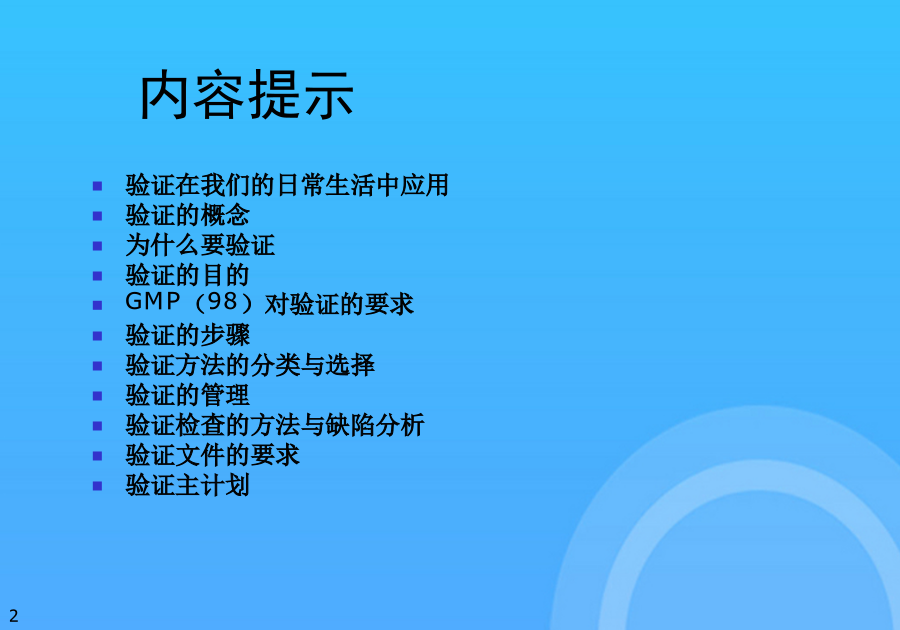 内容提示

- 验证在我们的日常生活中应用
- 验证的概念
- 为什么要验证
- 验证的目的
- GMP（98）对验证的要求
- 验证的步骤
- 验证方法的分类与选择
- 验证的管理
- 验证检查的方法与缺陷分析
- 验证文件的要求
- 验证主计划

2